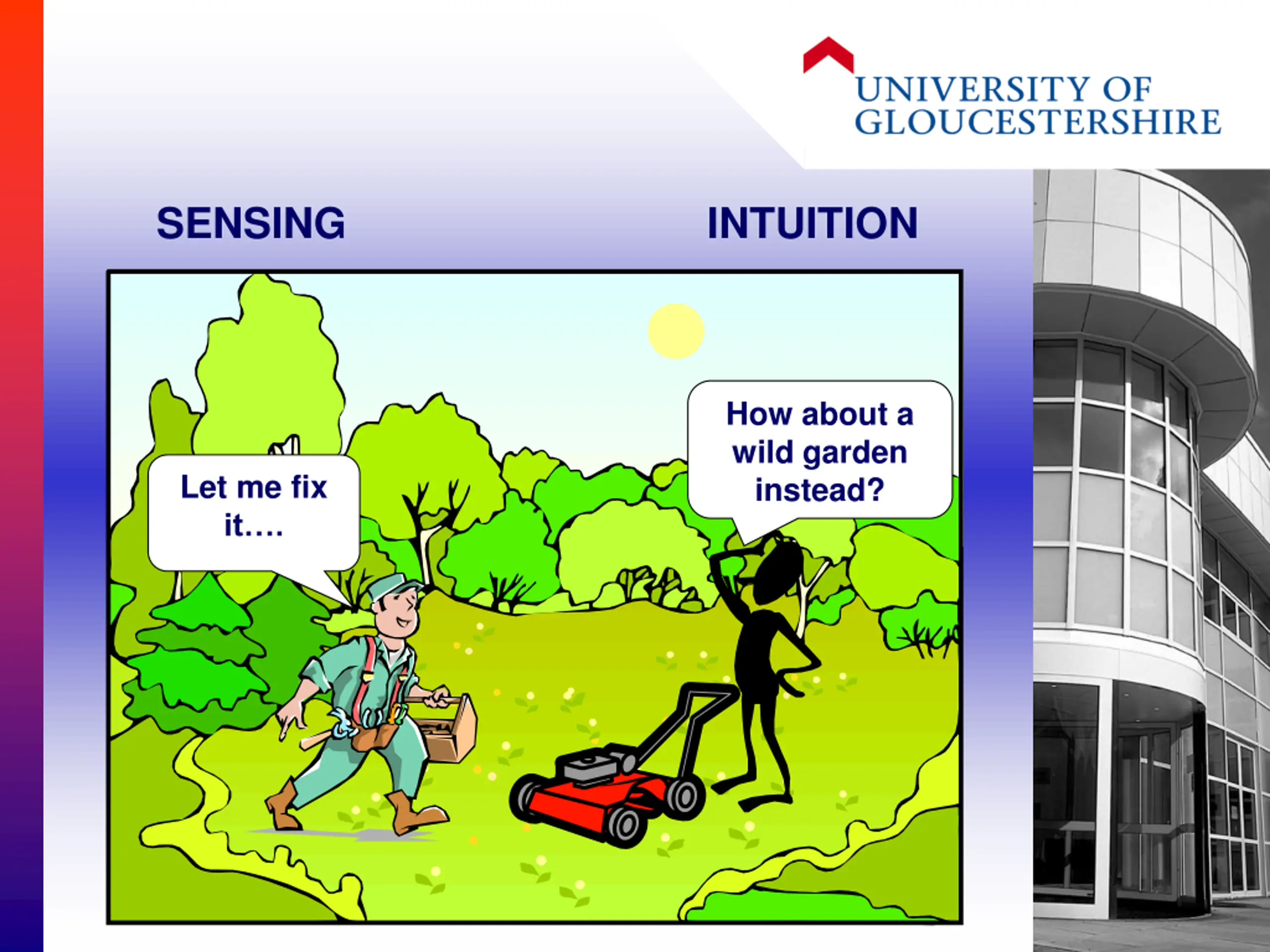 UNIVERSITY OF GLOUCESTERSHIRE

SENSING

INTUITION

Let me fix it….

How about a wild garden instead?